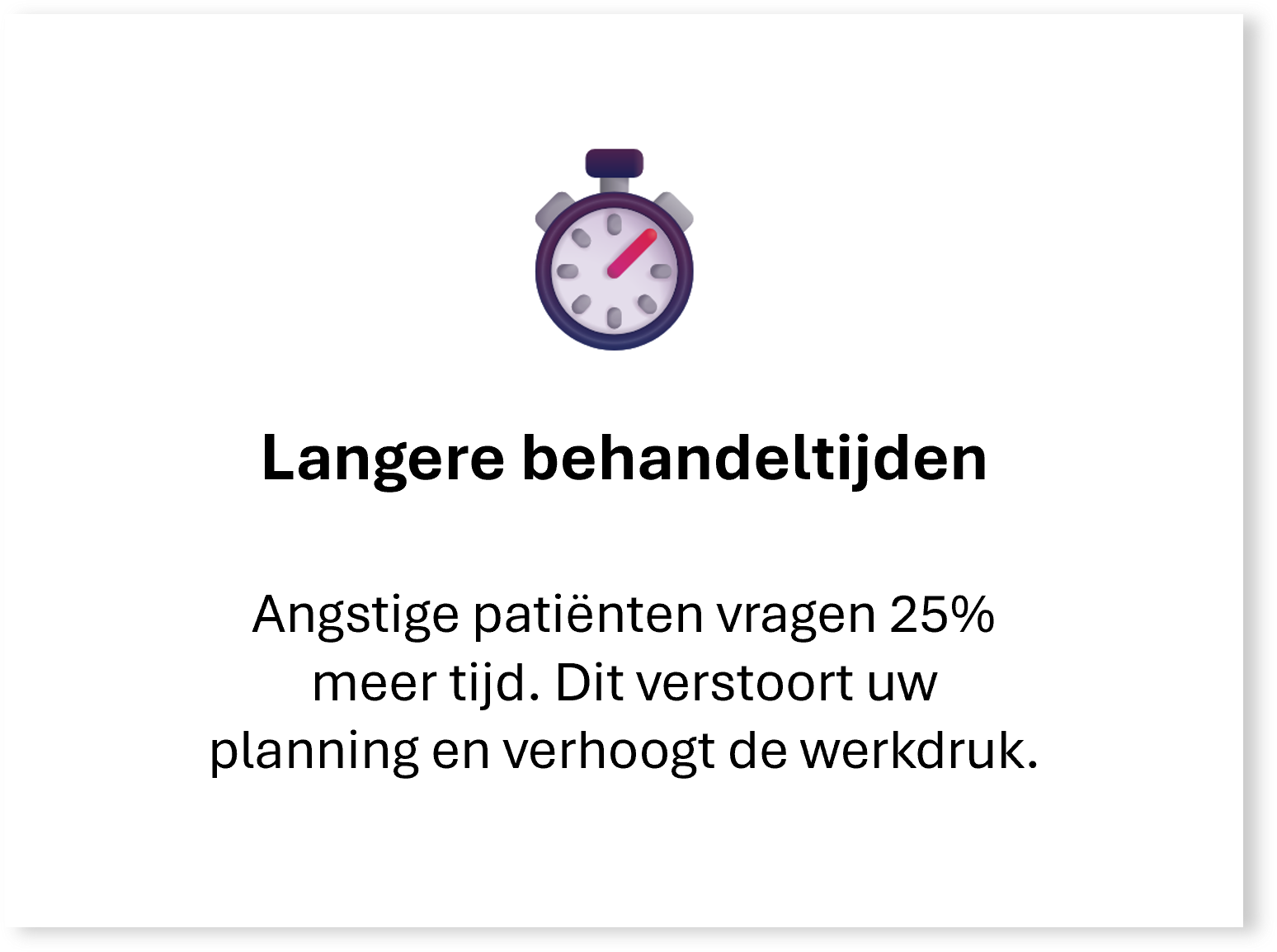 Langere behandeltijden

Angstige patiënten vragen 25% meer tijd. Dit verstoort uw planning en verhoogt de werkdruk.